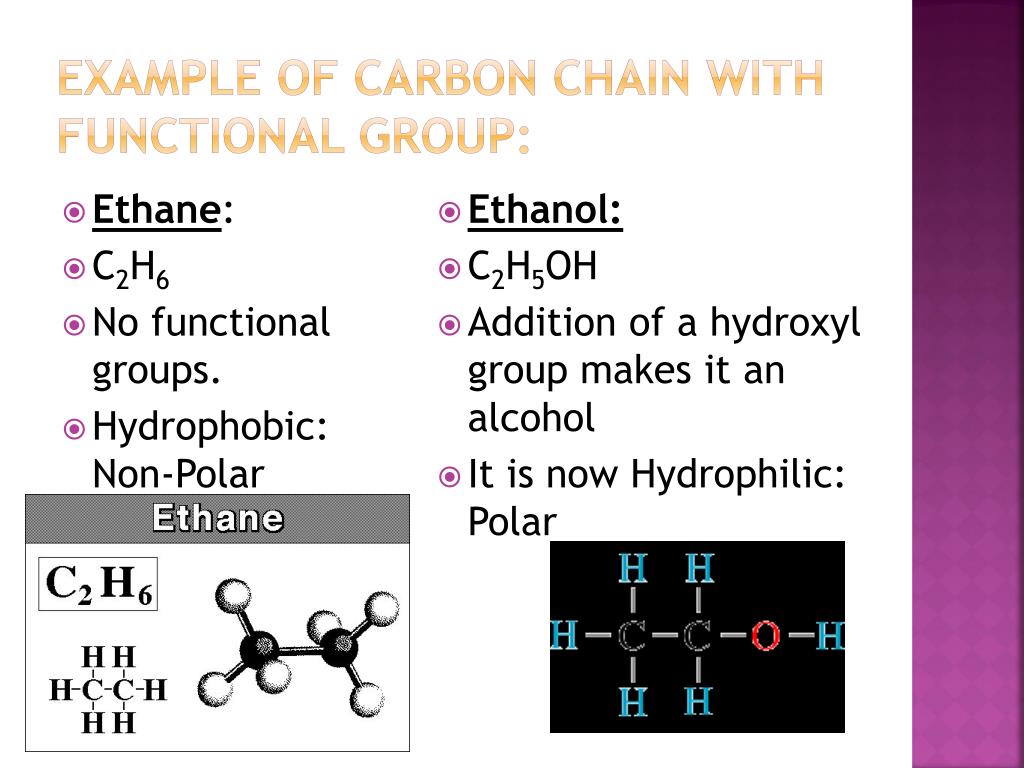 EXAMPLE OF CARBON CHAIN WITH FUNCTIONAL GROUP:

Ethane:
$C_2H_6$
No functional groups.
Hydrophobic: Non-Polar

Ethane
$C_2H_6$
H H
H-C-C-H
H H

Ethanol:
$C_2H_5OH$
Addition of a hydroxyl group makes it an alcohol
It is now Hydrophilic: Polar

H H
H—C—C—O—H
H H